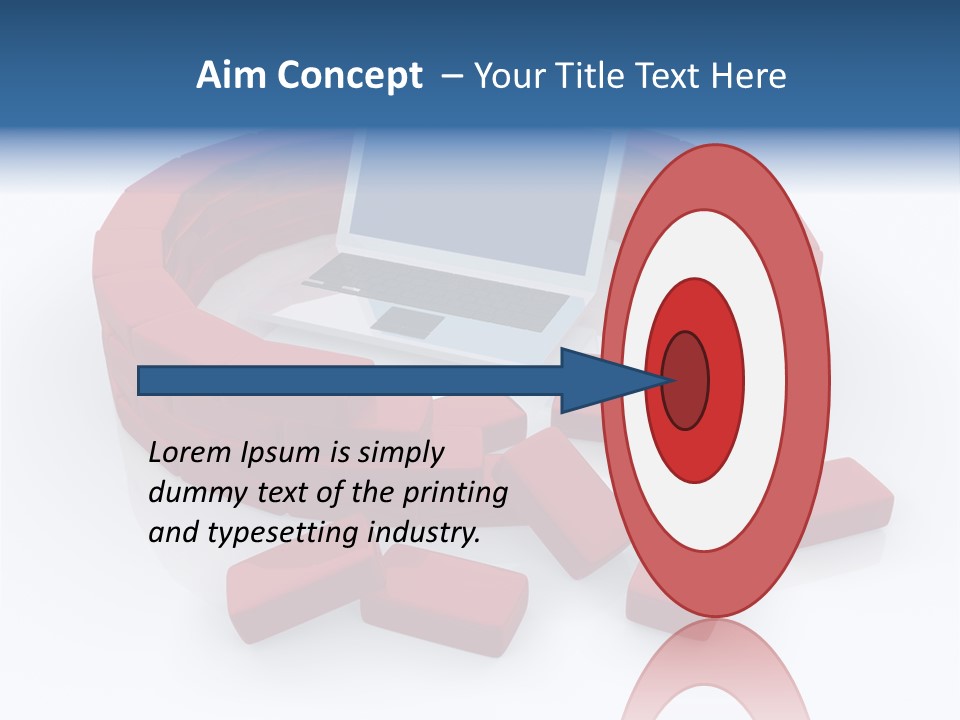 Aim Concept – Your Title Text Here

Lorem Ipsum is simply dummy text of the printing and typesetting industry.